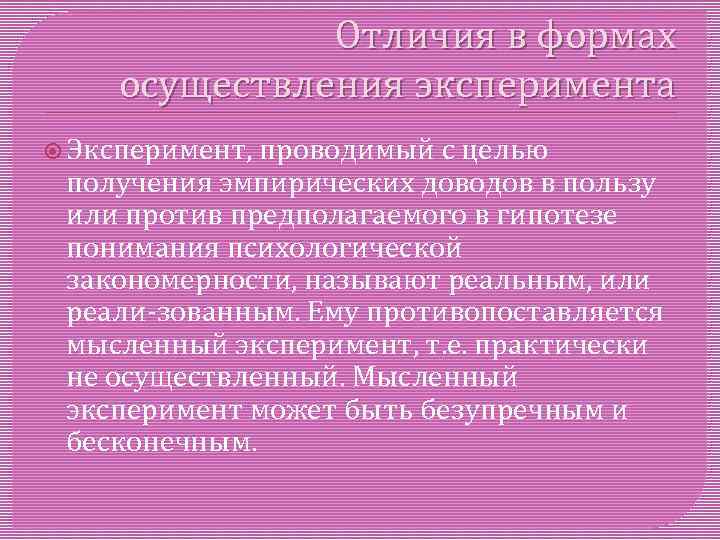 Отличия в формах осуществления эксперимента

Эксперимент, проводимый с целью получения эмпирических доводов в пользу или против предполагаемого в гипотезе понимания психологической закономерности, называют реальным, или реали-зованным. Ему противопоставляется мысленный эксперимент, т.е. практически не осуществленный. Мысленный эксперимент может быть безупречным и бесконечным.